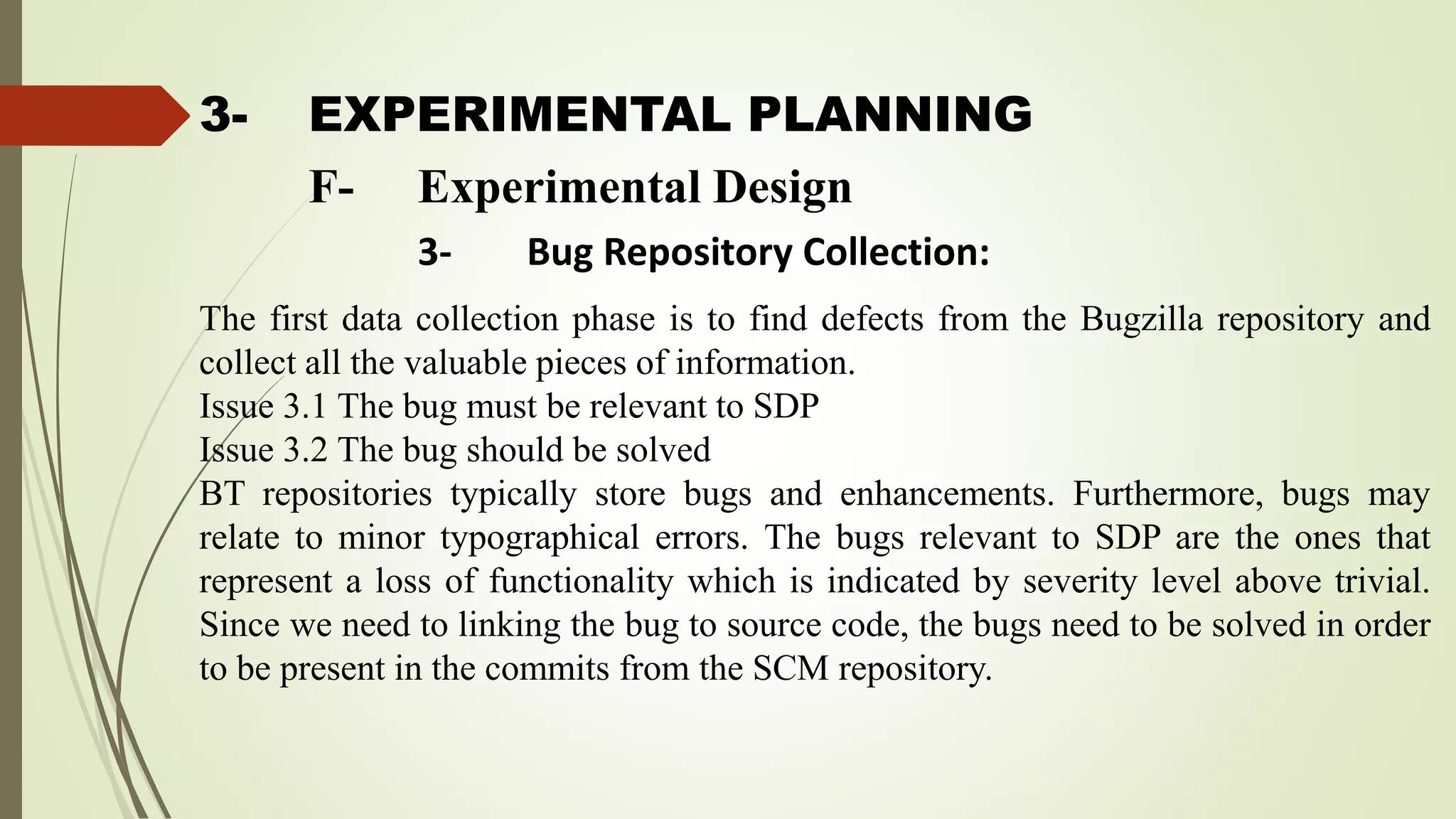 3- EXPERIMENTAL PLANNING

F- Experimental Design

3- Bug Repository Collection:

The first data collection phase is to find defects from the Bugzilla repository and collect all the valuable pieces of information.
Issue 3.1 The bug must be relevant to SDP
Issue 3.2 The bug should be solved
BT repositories typically store bugs and enhancements. Furthermore, bugs may relate to minor typographical errors. The bugs relevant to SDP are the ones that represent a loss of functionality which is indicated by severity level above trivial. Since we need to linking the bug to source code, the bugs need to be solved in order to be present in the commits from the SCM repository.